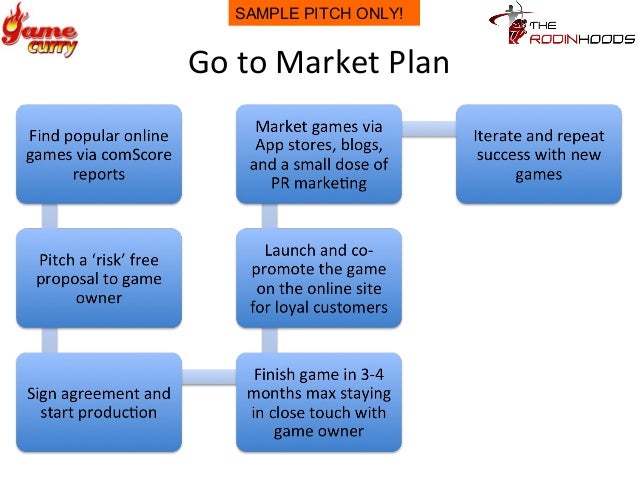 Game curry

SAMPLE PITCH ONLY!

THE RODINHOODS

Go to Market Plan

Find popular online games via comScore reports

Pitch a 'risk' free proposal to game owner

Sign agreement and start production

Finish game in 3-4 months max staying in close touch with game owner

Launch and co-promote the game on the online site for loyal customers

Market games via App stores, blogs, and a small dose of PR marketing

Iterate and repeat success with new games